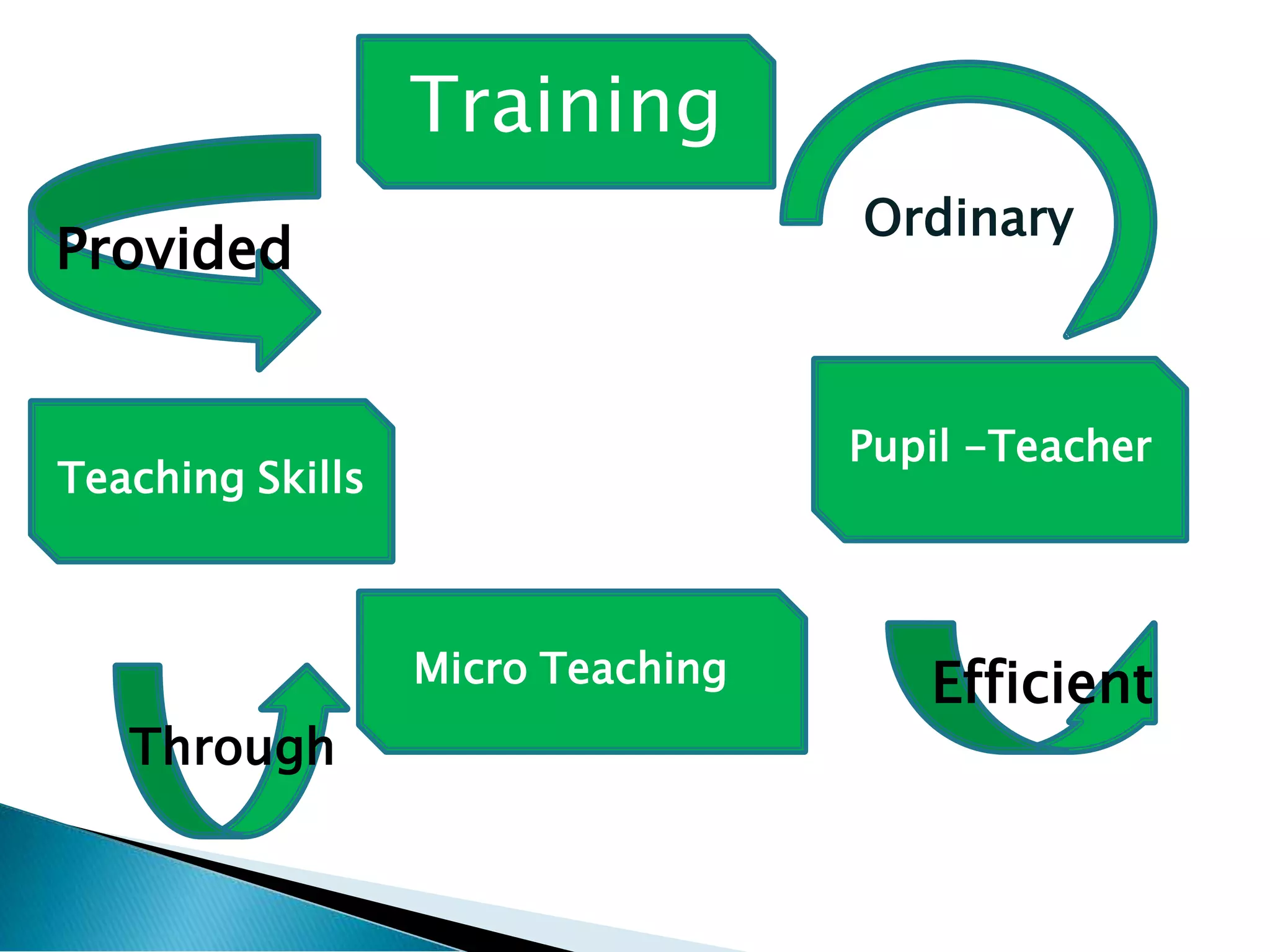 Training

Ordinary

Pupil –Teacher

Efficient

Micro Teaching

Through

Teaching Skills

Provided